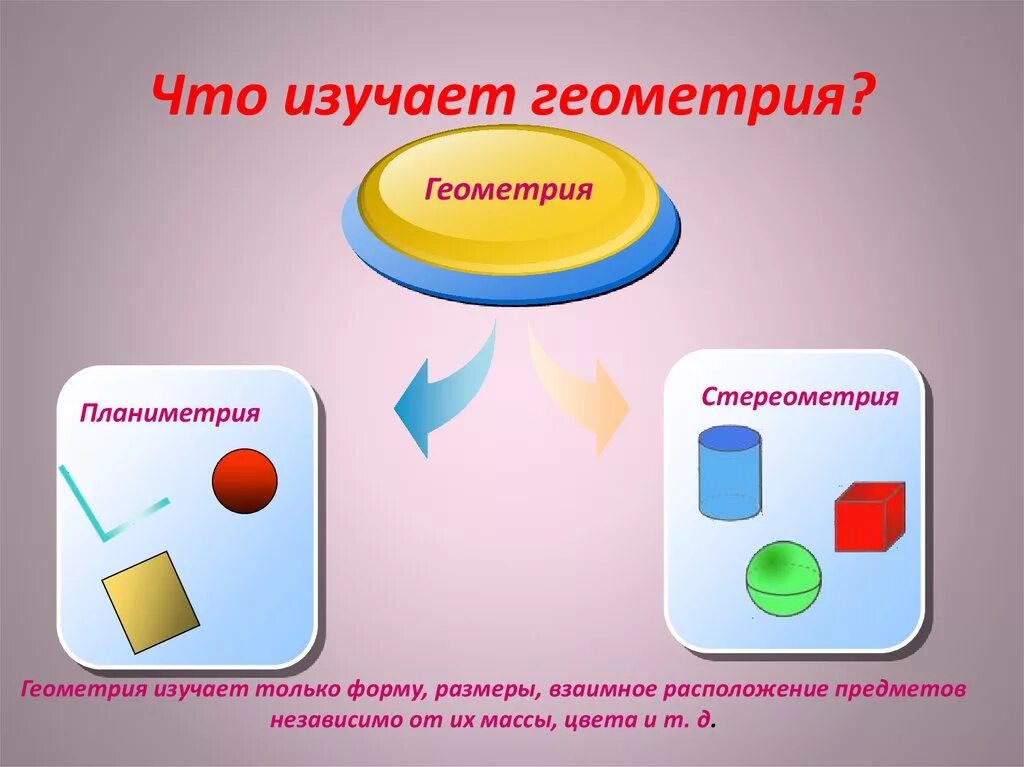 Что изучает геометрия?

Геометрия

Планиметрия

Стереометрия

Геометрия изучает только форму, размеры, взаимное расположение предметов независимо от их массы, цвета и т. д.